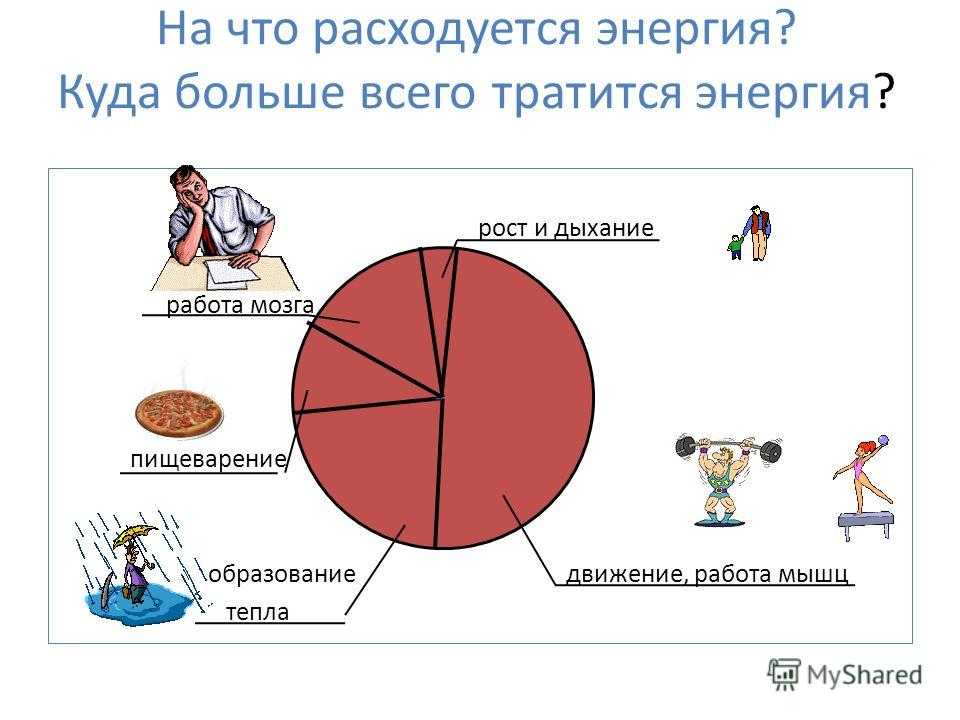 На что расходуется энергия? Куда больше всего тратится энергия?

рост и дыхание

работа мозга

пищеварение

образование тепла

движение, работа мышц

MyShared